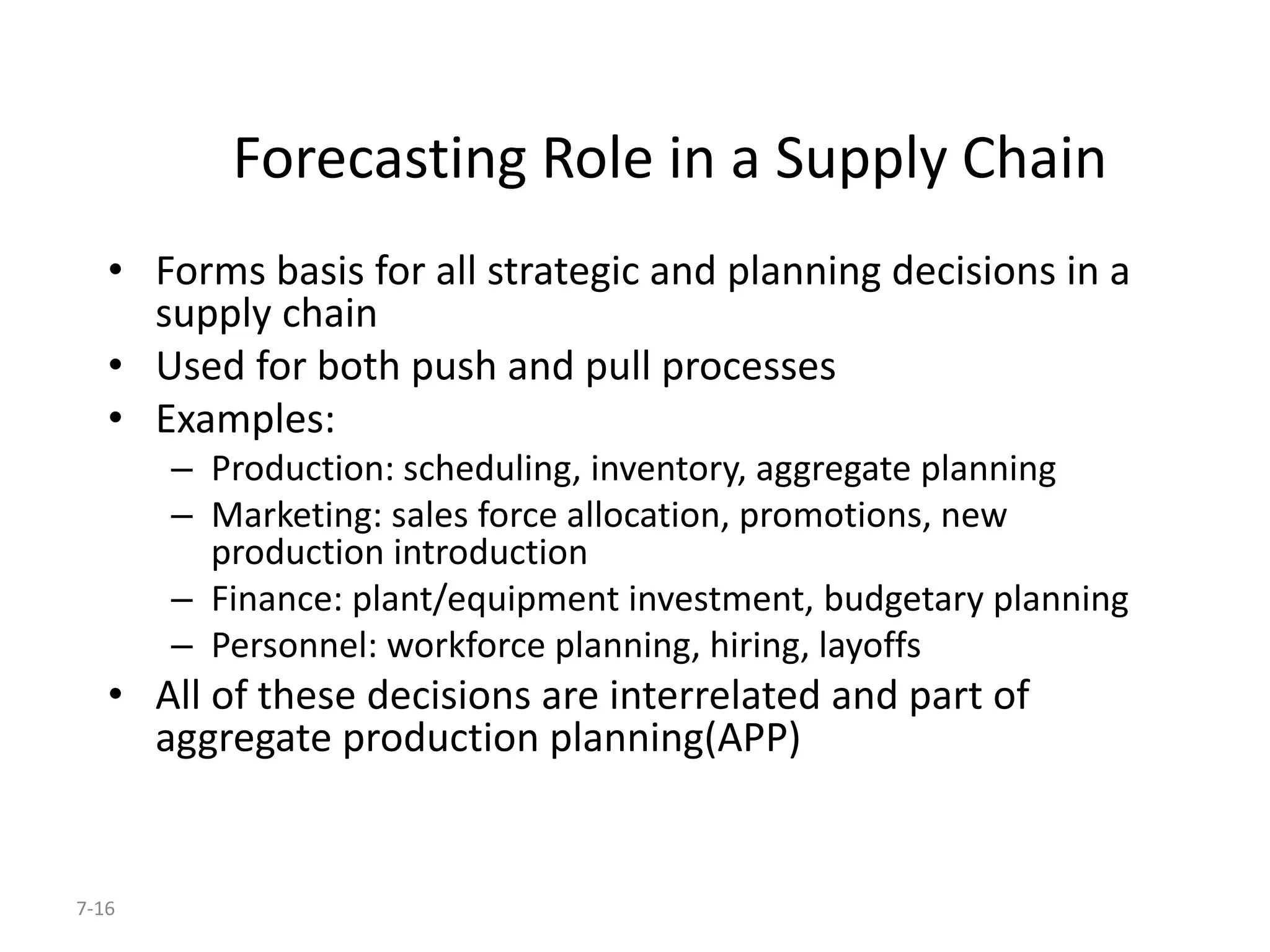 Forecasting Role in a Supply Chain

• Forms basis for all strategic and planning decisions in a supply chain
• Used for both push and pull processes
• Examples:
– Production: scheduling, inventory, aggregate planning
– Marketing: sales force allocation, promotions, new production introduction
– Finance: plant/equipment investment, budgetary planning
– Personnel: workforce planning, hiring, layoffs
• All of these decisions are interrelated and part of aggregate production planning(APP)

7-16